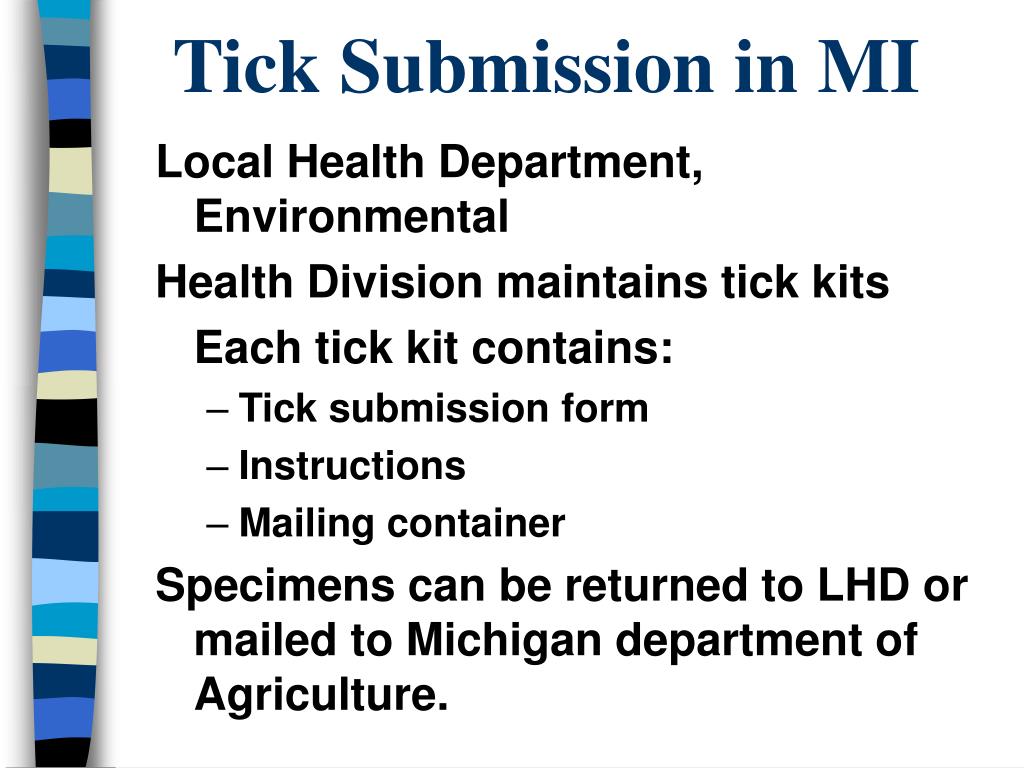 Tick Submission in MI

Local Health Department, Environmental

Health Division maintains tick kits

Each tick kit contains:

– Tick submission form

– Instructions

– Mailing container

Specimens can be returned to LHD or mailed to Michigan department of Agriculture.